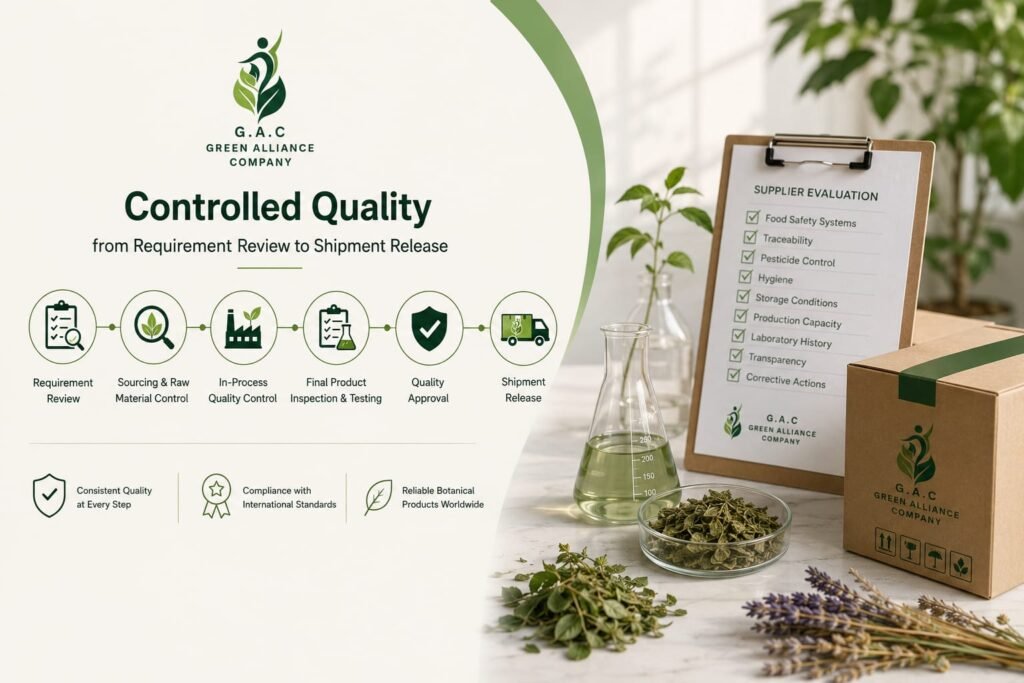 G.A.C
GREEN ALLIANCE
COMPANY

Controlled Quality

from Requirement Review to Shipment Release

Requirement Review

Sourcing & Raw Material Control

In-Process Quality Control

Final Product Inspection & Testing

Quality Approval

Shipment Release

Consistent Quality at Every Step

Compliance with International Standards

Reliable Botanical Products Worldwide

SUPPLIER EVALUATION
Food Safety Systems
Traceability
Pesticide Control
Hygiene
Storage Conditions
Production Capacity
Laboratory History
Transparency
Corrective Actions

G.A.C
GREEN ALLIANCE
COMPANY

250
200
150
100

G.A.C
GREEN ALLIANCE
COMPANY